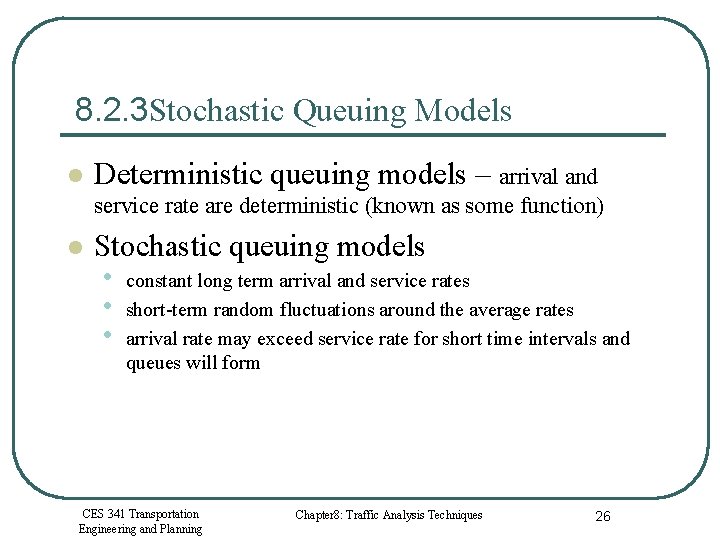 8.2.3Stochastic Queuing Models

- Deterministic queuing models – arrival and service rate are deterministic (known as some function)
- Stochastic queuing models
  - constant long term arrival and service rates
  - short-term random fluctuations around the average rates
  - arrival rate may exceed service rate for short time intervals and queues will form

CES 341 Transportation Engineering and Planning

Chapter8: Traffic Analysis Techniques

26